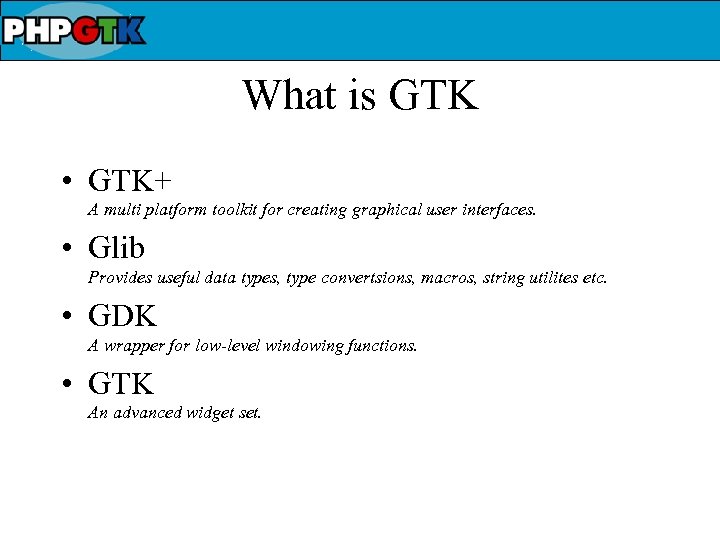 PHPGTK

What is GTK

• GTK+
A multi platform toolkit for creating graphical user interfaces.

• Glib
Provides useful data types, type convertsions, macros, string utilites etc.

• GDK
A wrapper for low-level windowing functions.

• GTK
An advanced widget set.